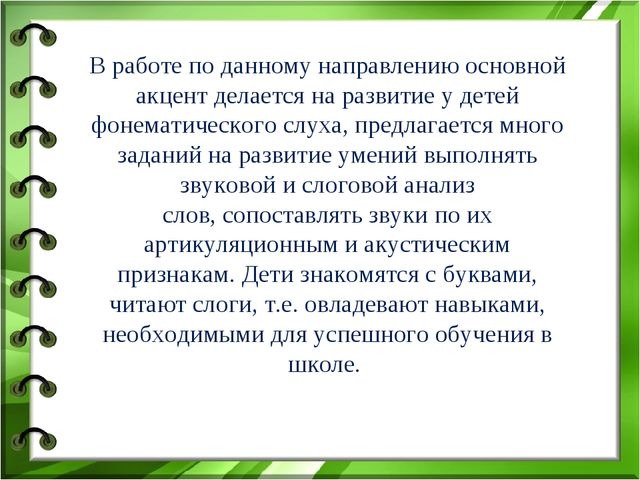 В работе по данному направлению основной акцент делается на развитие у детей фонематического слуха, предлагается много заданий на развитие умений выполнять звуковой и слоговой анализ
слов, сопоставлять звуки по их артикуляционным и акустическим признакам. Дети знакомятся с буквами, читают слоги, т.е. овладевают навыками, необходимыми для успешного обучения в школе.